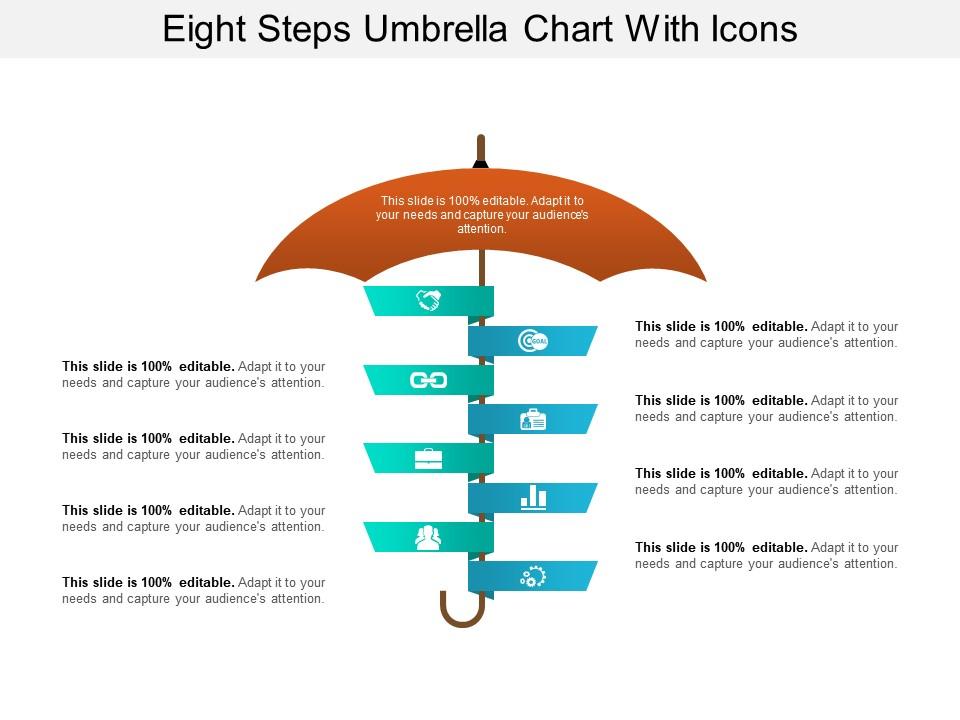 Eight Steps Umbrella Chart With Icons

This slide is 100% editable. Adapt it to your needs and capture your audience's attention.

GOAL

This slide is 100% editable. Adapt it to your needs and capture your audience's attention.

This slide is 100% editable. Adapt it to your needs and capture your audience's attention.

This slide is 100% editable. Adapt it to your needs and capture your audience's attention.

This slide is 100% editable. Adapt it to your needs and capture your audience's attention.

This slide is 100% editable. Adapt it to your needs and capture your audience's attention.

This slide is 100% editable. Adapt it to your needs and capture your audience's attention.

This slide is 100% editable. Adapt it to your needs and capture your audience's attention.

This slide is 100% editable. Adapt it to your needs and capture your audience's attention.